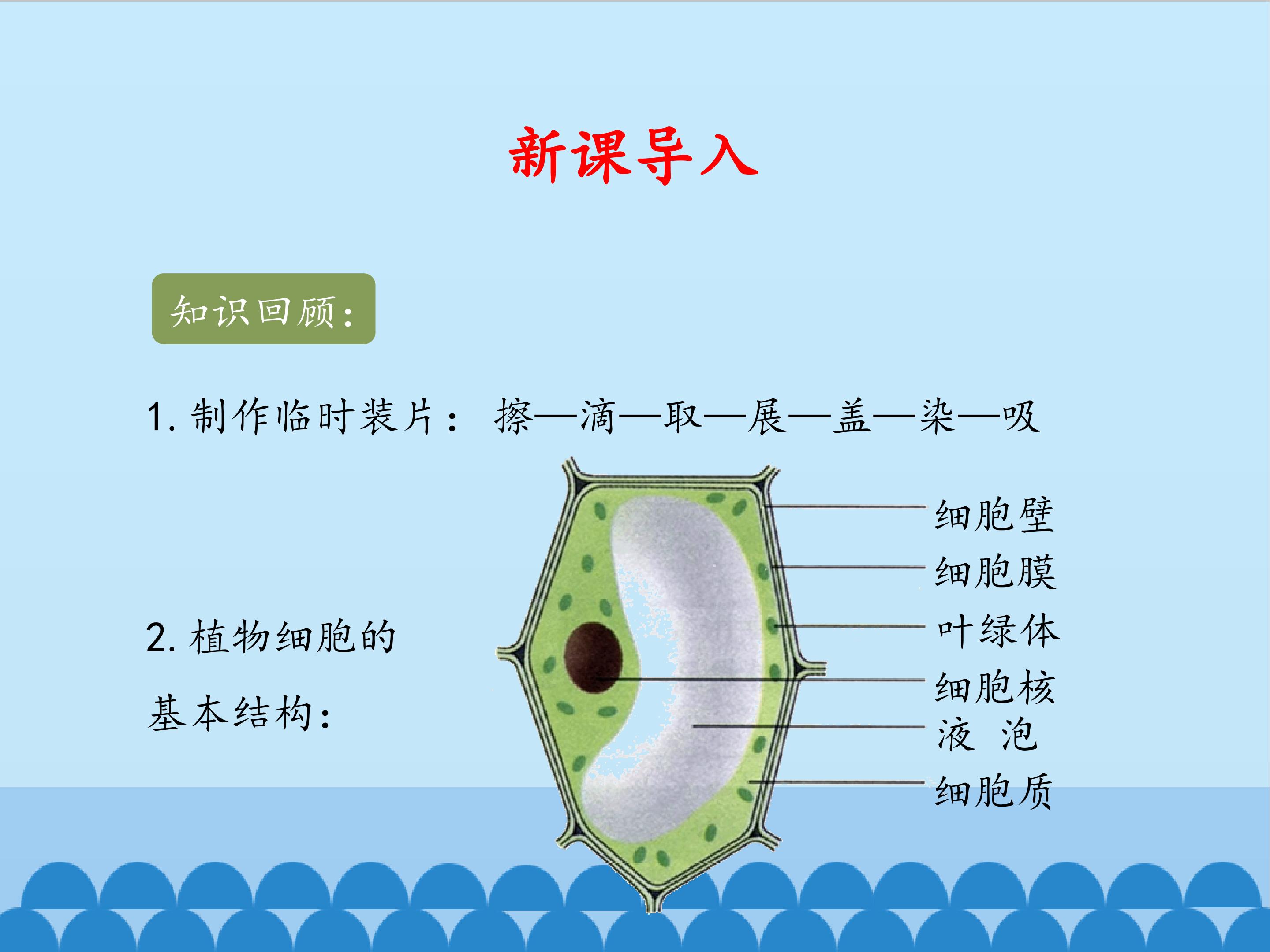 新课导入

知识回顾:

1. 制作临时装片: 擦—滴—取—展—盖—染—吸

2. 植物细胞的基本结构:

细胞壁
细胞膜
叶绿体
细胞核
液 泡
细胞质